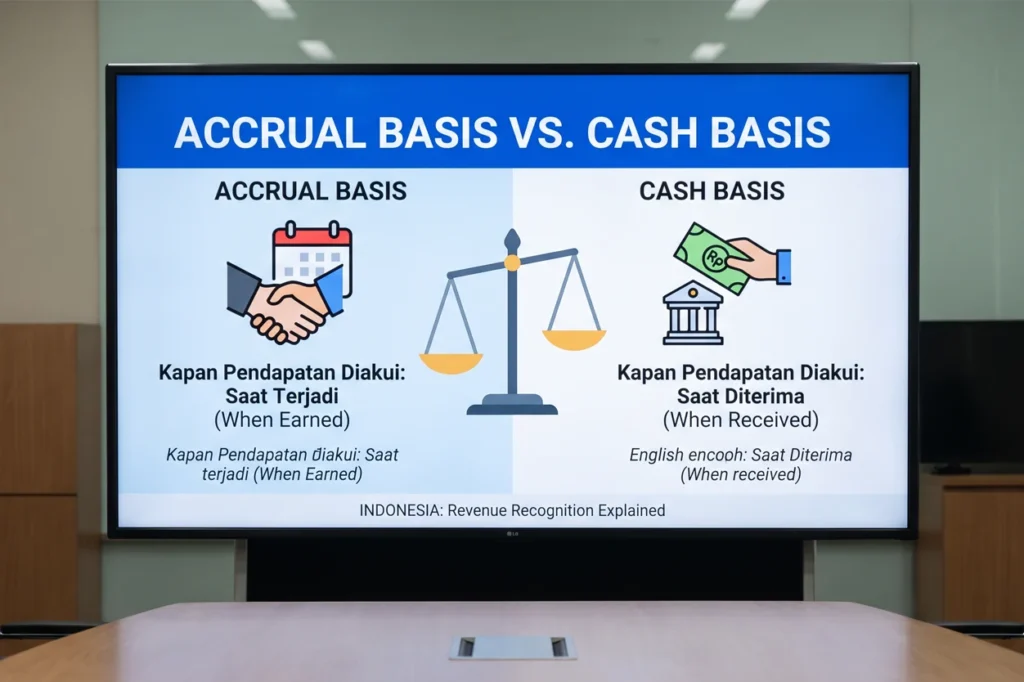 ACCRUAL BASIS VS. CASH BASIS

ACCRUAL BASIS

Kapan Pendapatan Diakui: Saat Terjadi (When Earned)

Kapan Pendapatan điakui: Saat terjadi (When Earned)

CASH BASIS

Rp

Kapan Pendapatan Diakui: Saat Diterima (When Received)

English encooh: Saat Diterima (When received)

INDONESIA: Revenue Recognition Explained

LG